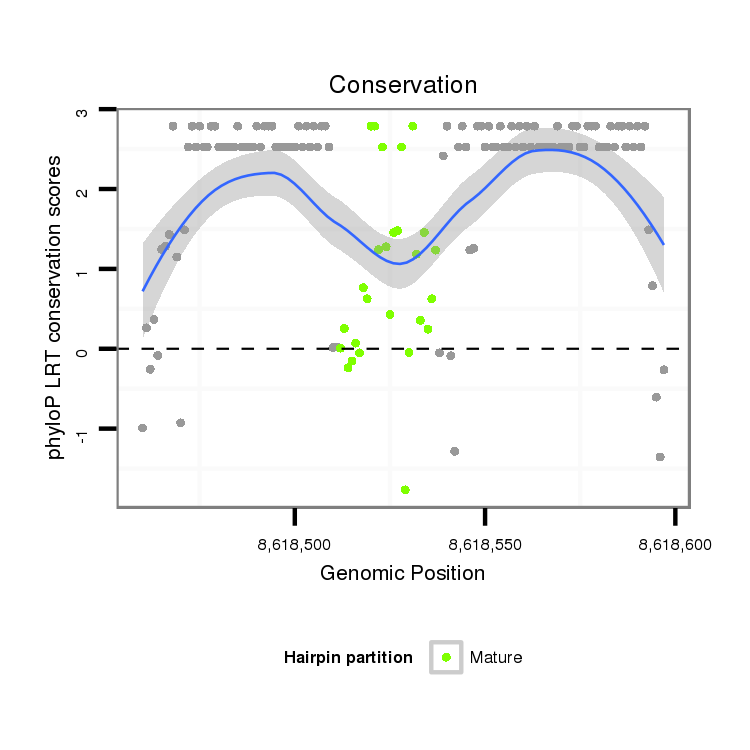 Conservation

phyloP LRT conservation scores

3
2
1
0
-1

8,618,500
8,618,550
8,618,600

Genomic Position

Hairpin partition
Mature